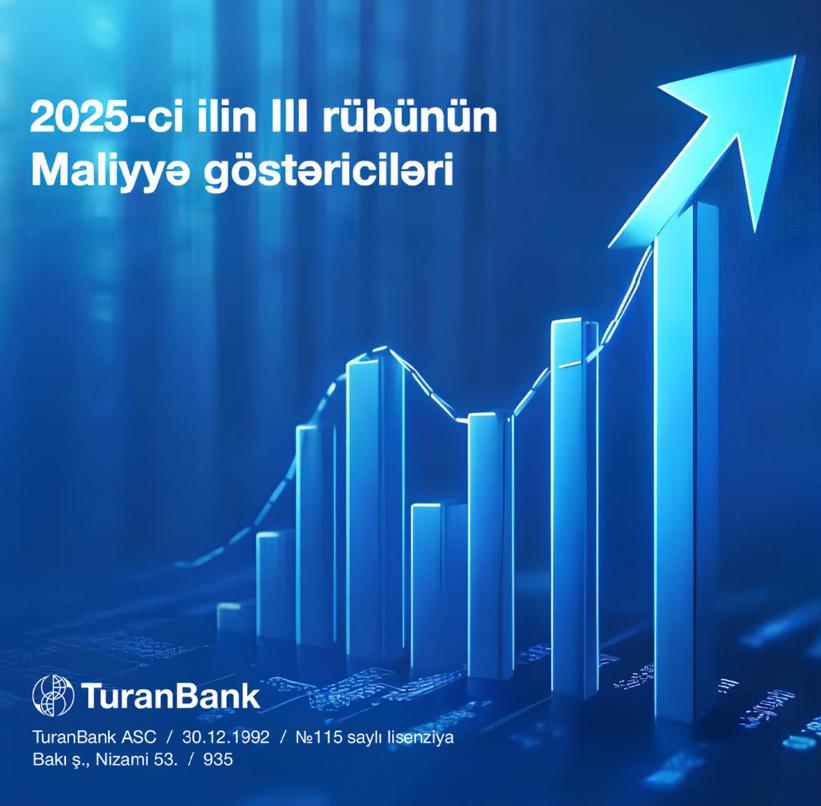 2025-ci ilin III rübünün
Maliyyə göstəriciləri

TuranBank

TuranBank ASC / 30.12.1992 / №115 saylı lisenziya
Bakı ş., Nizami 53. / 935